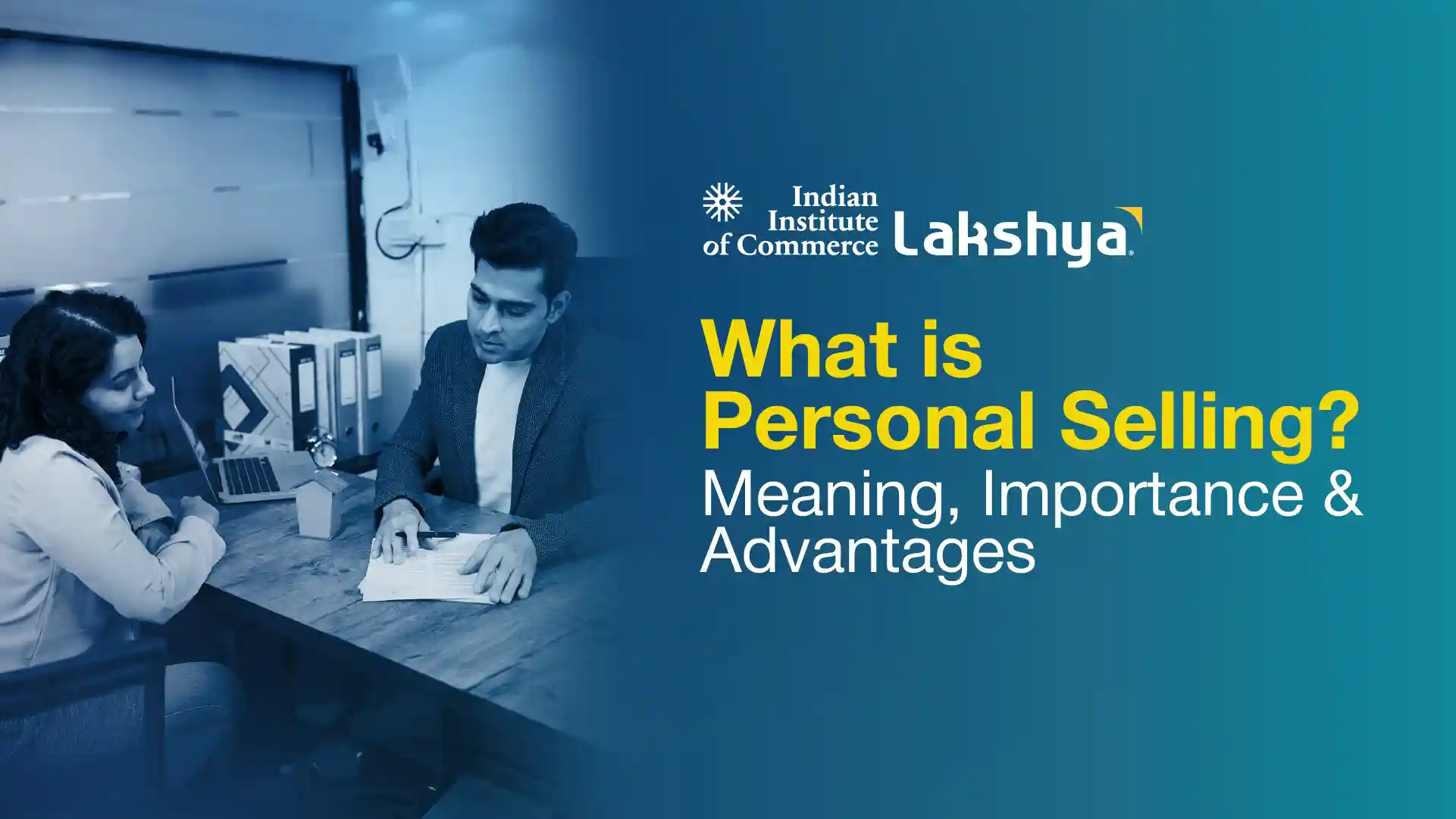 Indian Institute of Commerce Lakshya

What is Personal Selling?
Meaning, Importance & Advantages